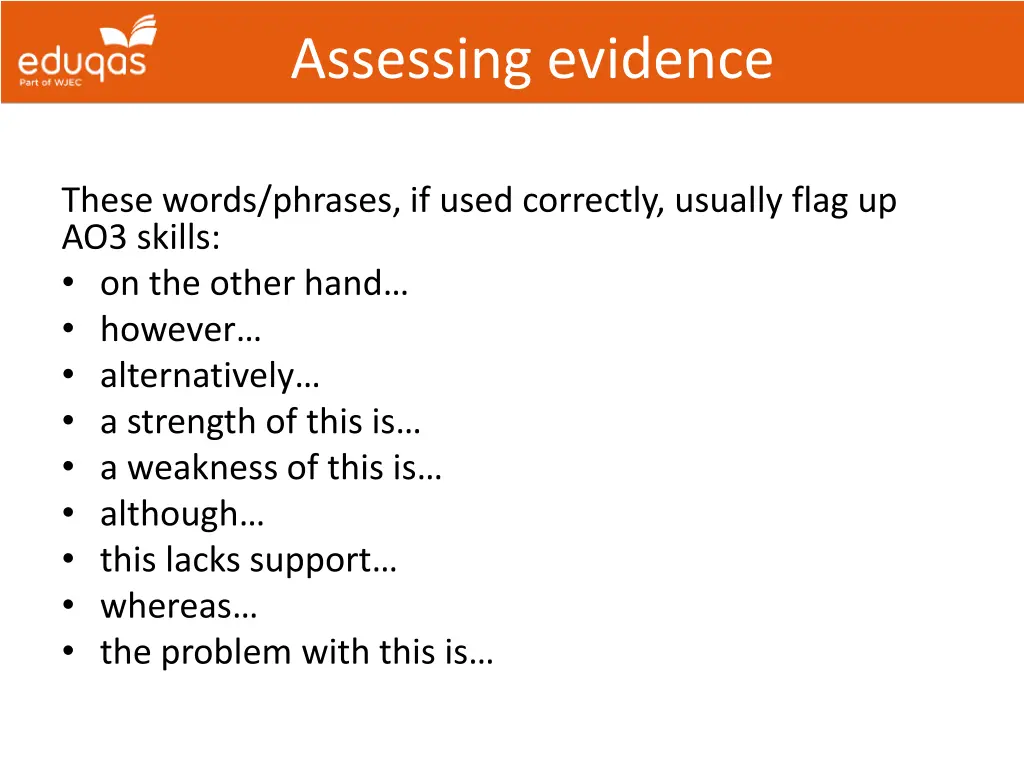 eduqas
Part of WJEC

Assessing evidence

These words/phrases, if used correctly, usually flag up AO3 skills:
• on the other hand…
• however…
• alternatively…
• a strength of this is…
• a weakness of this is…
• although…
• this lacks support…
• whereas…
• the problem with this is…